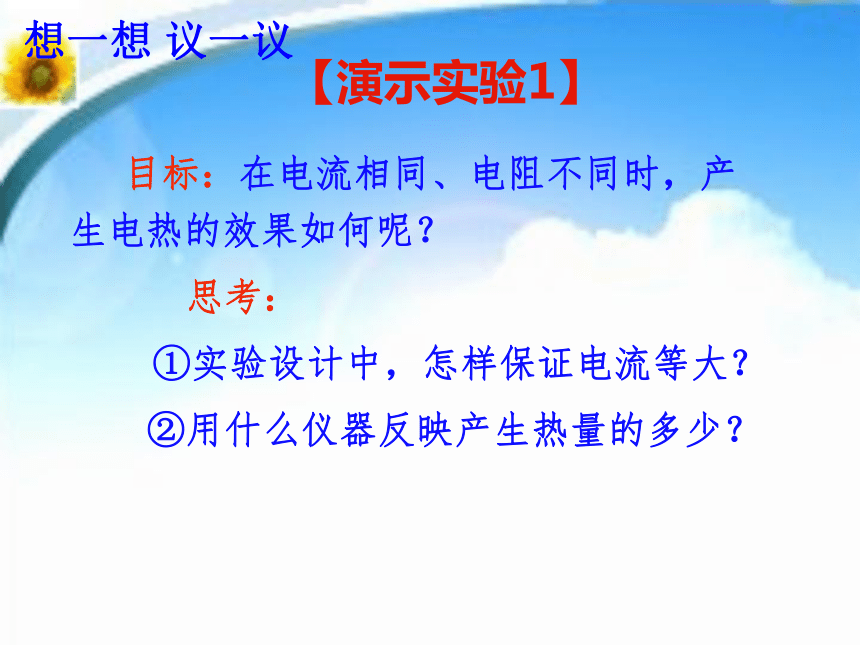 想一想 议一议

【演示实验1】

目标：在电流相同、电阻不同时，产生电热的效果如何呢？

思考：

①实验设计中，怎样保证电流等大？

②用什么仪器反映产生热量的多少？